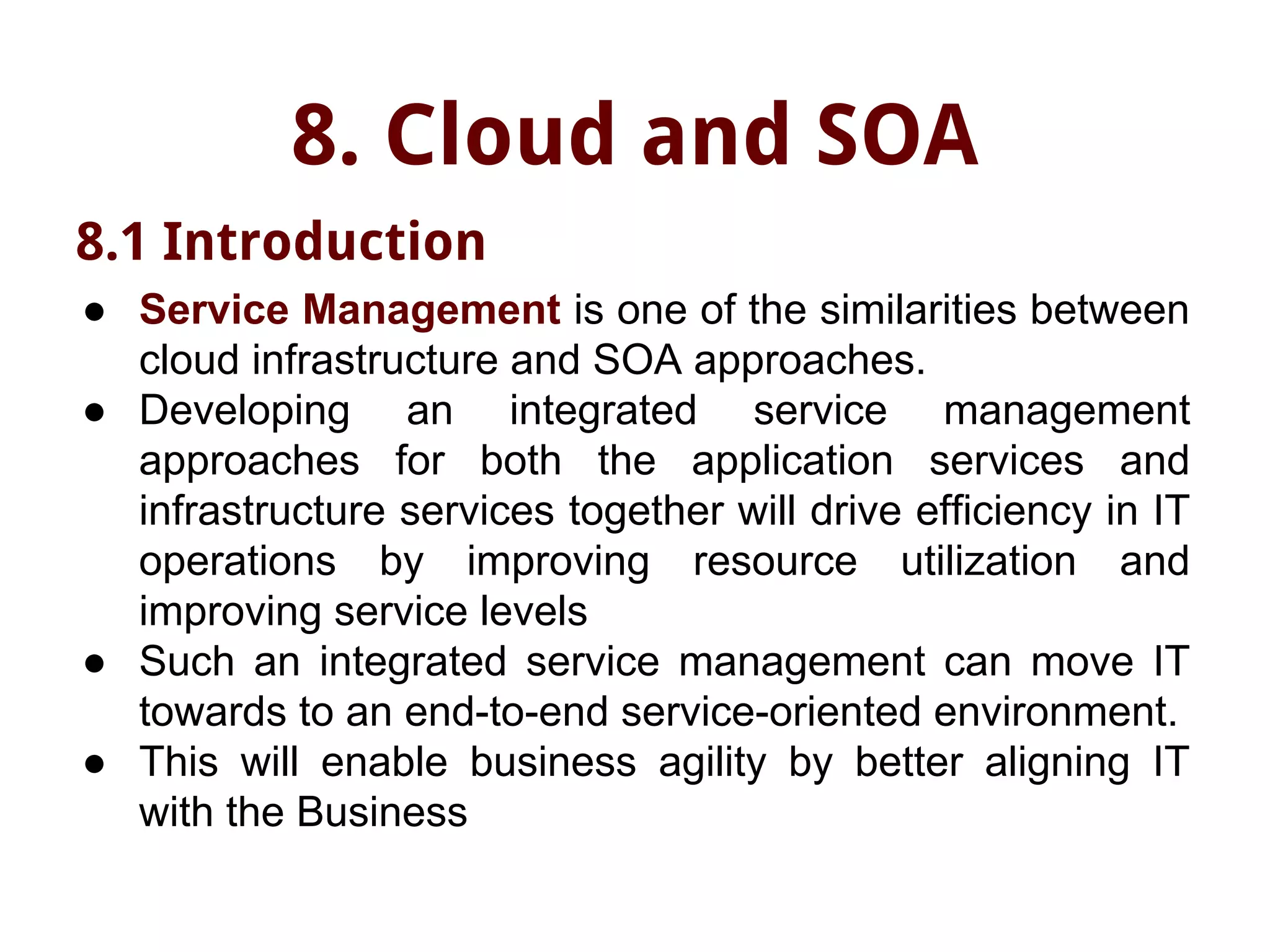 8. Cloud and SOA

8.1 Introduction

● Service Management is one of the similarities between cloud infrastructure and SOA approaches.
● Developing an integrated service management approaches for both the application services and infrastructure services together will drive efficiency in IT operations by improving resource utilization and improving service levels
● Such an integrated service management can move IT towards to an end-to-end service-oriented environment.
● This will enable business agility by better aligning IT with the Business